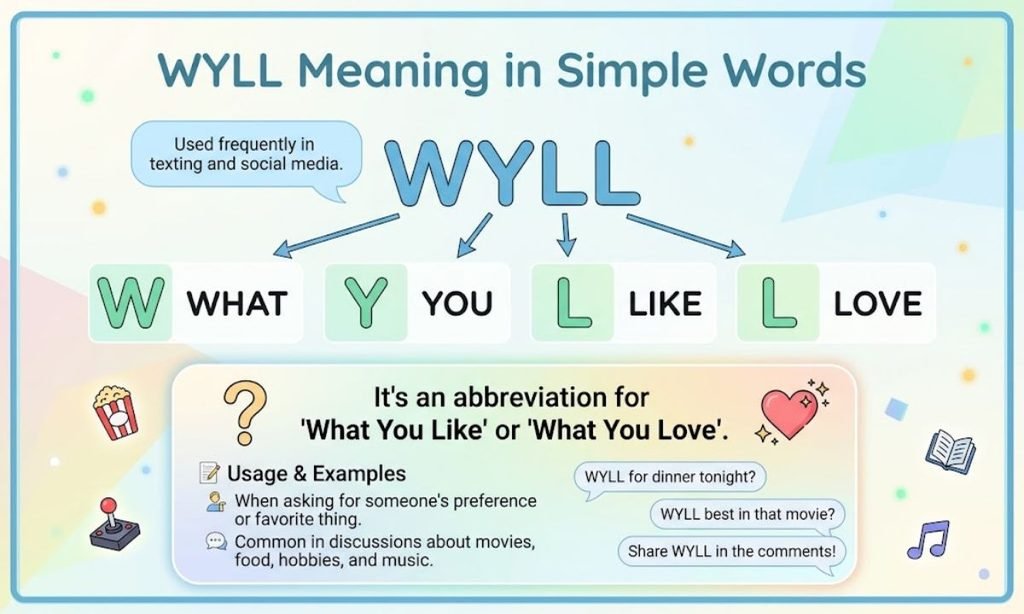 WYLL Meaning in Simple Words

Used frequently in texting and social media.

WYLL

W WHAT

Y YOU

L LIKE

L LOVE

?

It's an abbreviation for 'What You Like' or 'What You Love'.

Usage & Examples

When asking for someone's preference or favorite thing.

Common in discussions about movies, food, hobbies, and music.

WYLL for dinner tonight?

WYLL best in that movie?

Share WYLL in the comments!